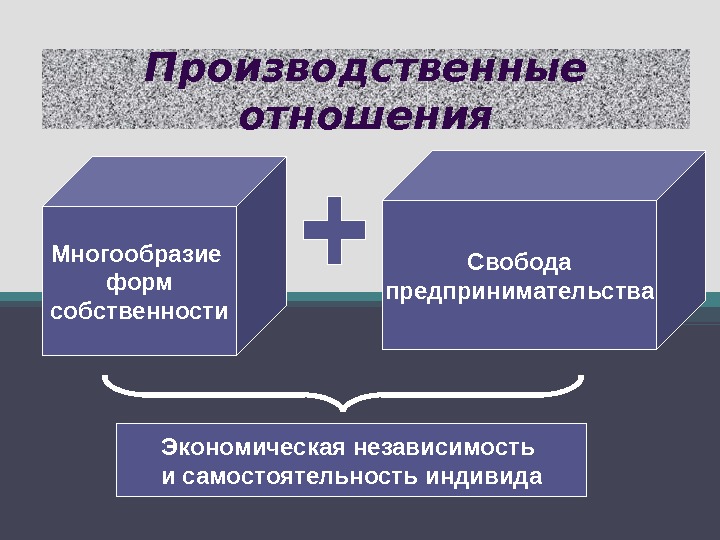 Производственные отношения

Многообразие форм собственности

+

Свобода предпринимательства

Экономическая независимость и самостоятельность индивида